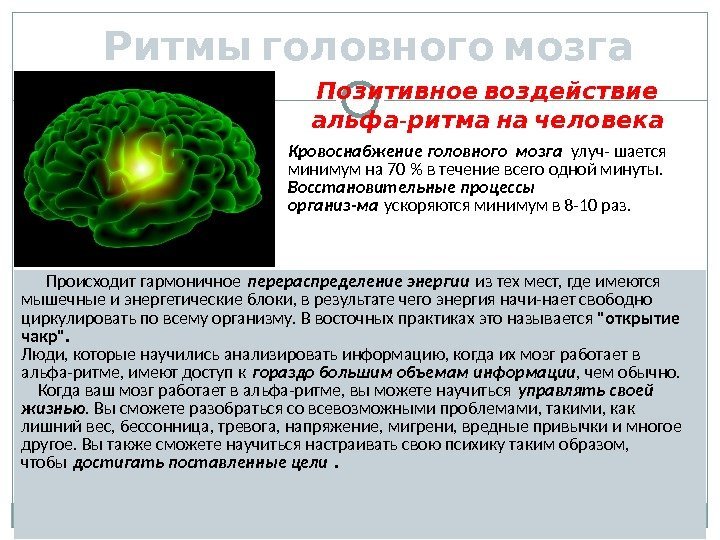 Ритмы головного мозга

Позитивное воздействие альфа-ритма на человека

Кровоснабжение головного мозга улуч- шается минимум на 70 % в течение всего одной минуты. Восстановительные процессы организ-ма ускоряются минимум в 8-10 раз.

Происходит гармоничное перераспределение энергии из тех мест, где имеются мышечные и энергетические блоки, в результате чего энергия начи-нает свободно циркулировать по всему организму. В восточных практиках это называется "открытие чакр".
Люди, которые научились анализировать информацию, когда их мозг работает в альфа-ритме, имеют доступ к гораздо большим объемам информации, чем обычно.
Когда ваш мозг работает в альфа-ритме, вы можете научиться управлять своей жизнью. Вы сможете разобраться со всевозможными проблемами, такими, как лишний вес, бессонница, тревога, напряжение, мигрени, вредные привычки и многое другое. Вы также сможете научиться настраивать свою психику таким образом, чтобы достигать поставленные цели .